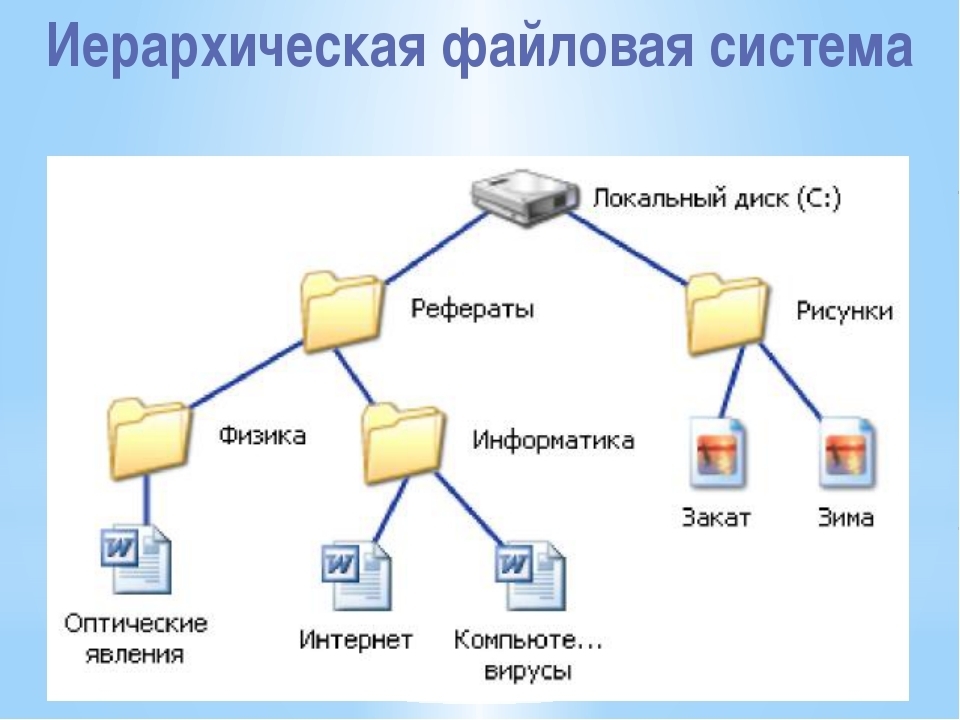 Иерархическая файловая система

Локальный диск (C:)

Рефераты

Рисунки

Физика

Информатика

Закат

Зима

Оптические явления

Интернет

Компьюте... вирусы